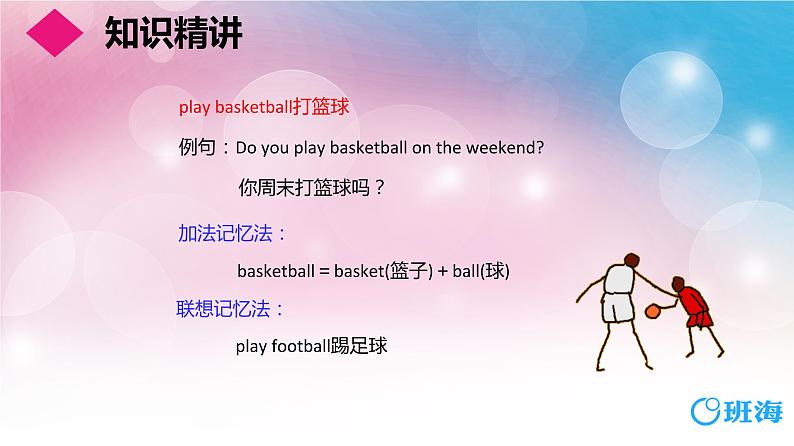 知识精讲

play basketball打篮球

例句：Do you play basketball on the weekend?

你周末打篮球吗？

加法记忆法：

basketball = basket(篮子) + ball(球)

联想记忆法：

play football踢足球

班海